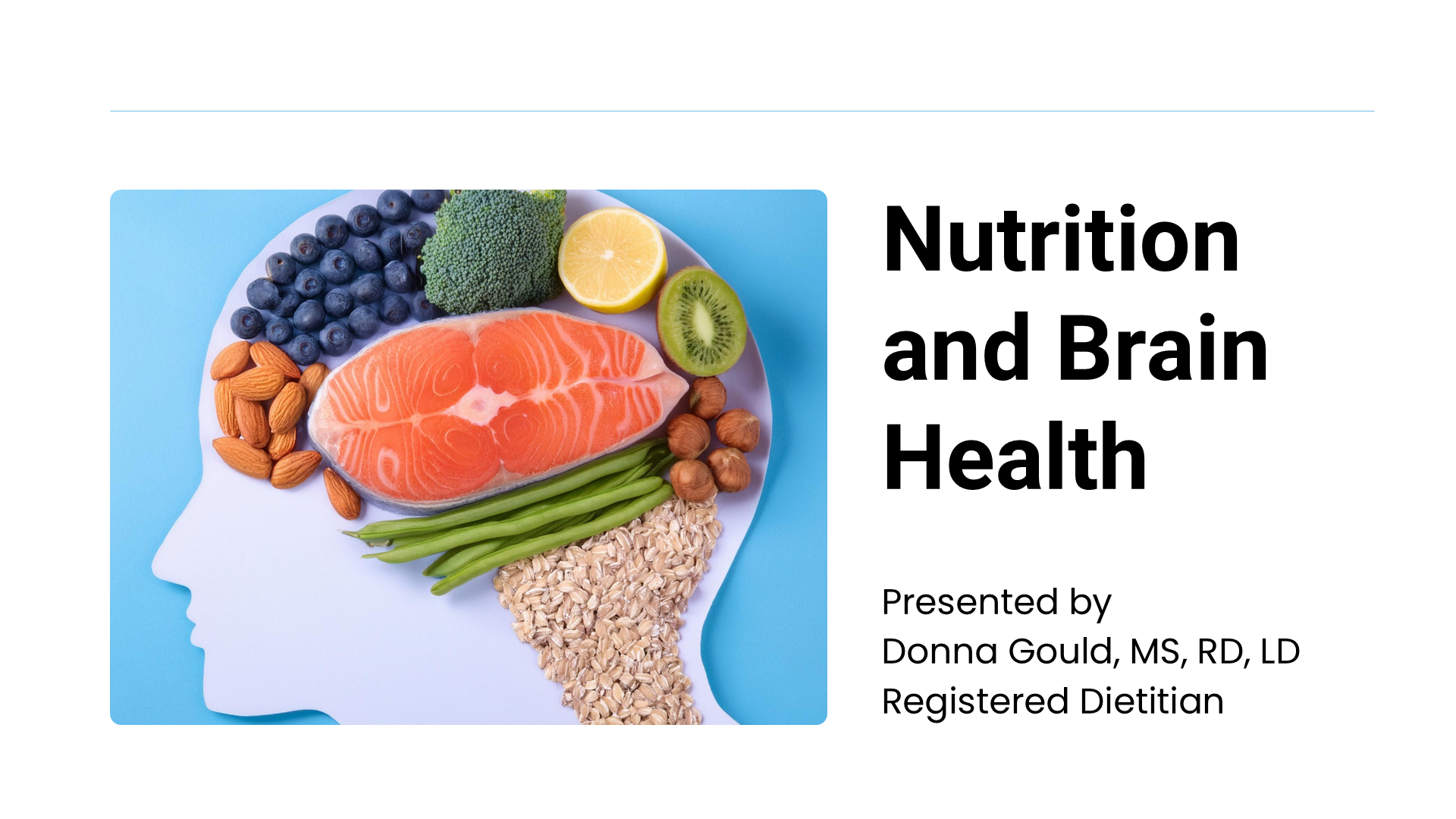 Nutrition and Brain Health

Presented by
Donna Gould, MS, RD, LD
Registered Dietitian